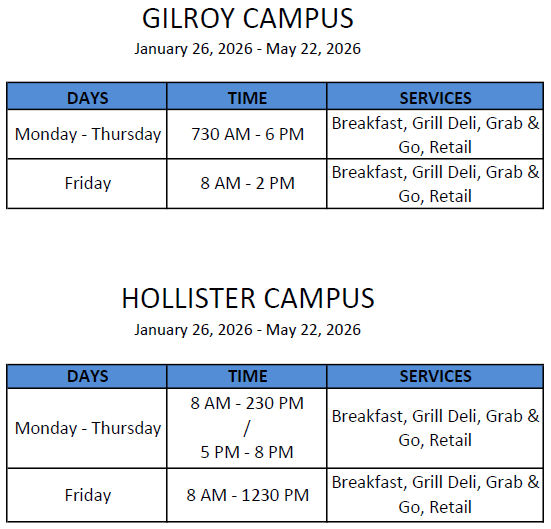 GILROY CAMPUS
January 26, 2026 - May 22, 2026

| DAYS | TIME | SERVICES |
|---|---|---|
| Monday - Thursday | 730 AM - 6 PM | Breakfast, Grill Deli, Grab & Go, Retail |
| Friday | 8 AM - 2 PM | Breakfast, Grill Deli, Grab & Go, Retail |

HOLLISTER CAMPUS
January 26, 2026 - May 22, 2026

| DAYS | TIME | SERVICES |
|---|---|---|
| Monday - Thursday | 8 AM - 230 PM / 5 PM - 8 PM | Breakfast, Grill Deli, Grab & Go, Retail |
| Friday | 8 AM - 1230 PM | Breakfast, Grill Deli, Grab & Go, Retail |